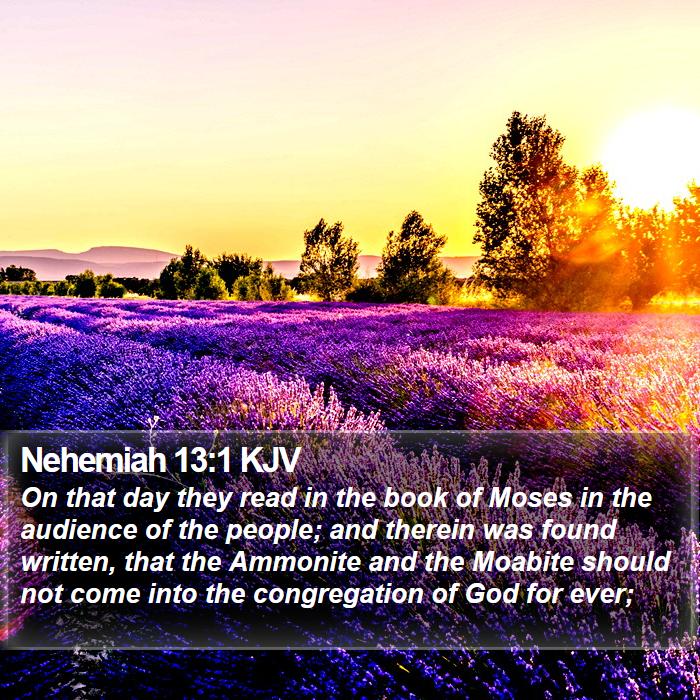 Nehemiah 13:1 KJV

On that day they read in the book of Moses in the audience of the people; and therein was found written, that the Ammonite and the Moabite should not come into the congregation of God for ever;